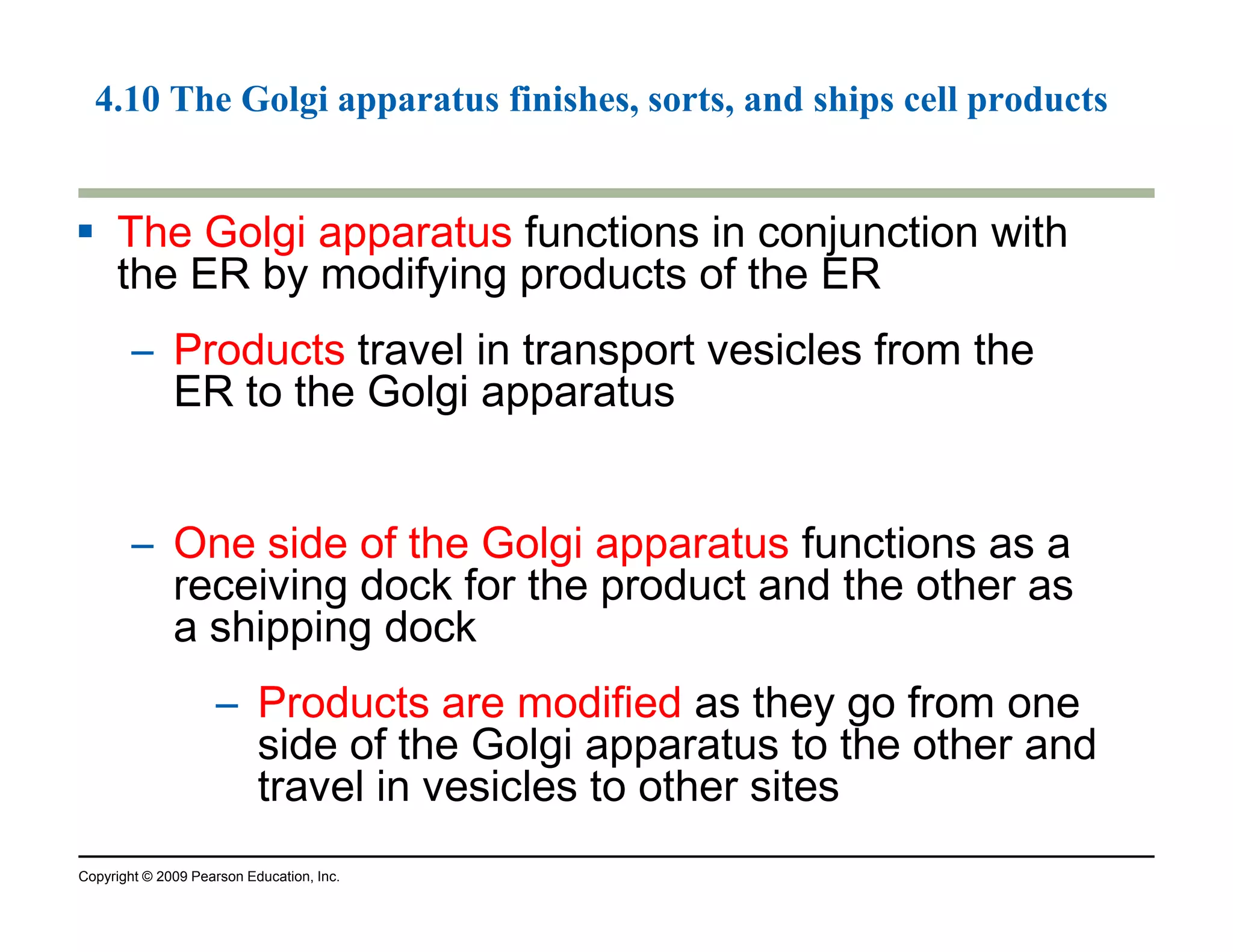 4.10 The Golgi apparatus finishes, sorts, and ships cell products

▪ The Golgi apparatus functions in conjunction with the ER by modifying products of the ER

– Products travel in transport vesicles from the ER to the Golgi apparatus

– One side of the Golgi apparatus functions as a receiving dock for the product and the other as a shipping dock

– Products are modified as they go from one side of the Golgi apparatus to the other and travel in vesicles to other sites

Copyright © 2009 Pearson Education, Inc.